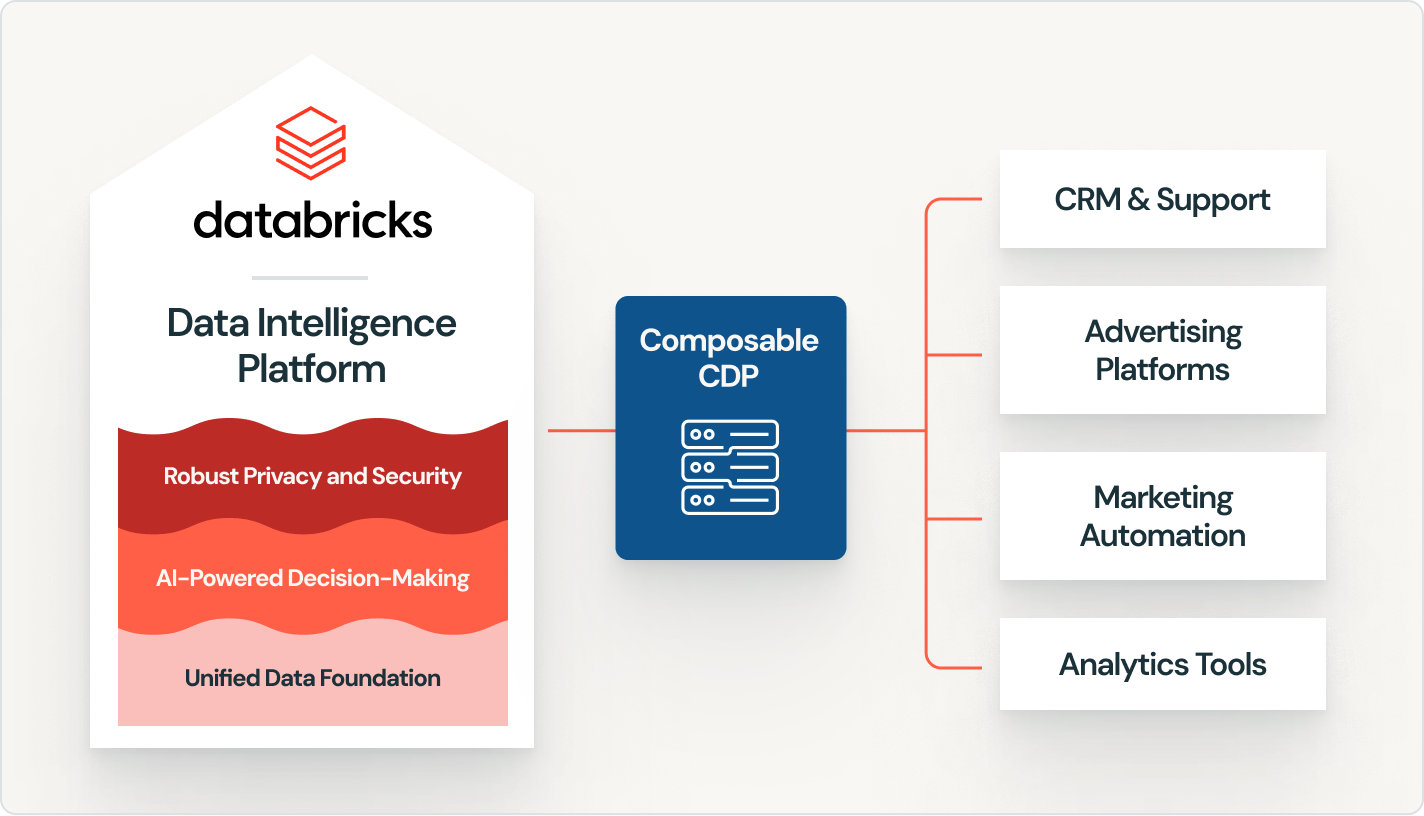 databricks

Data Intelligence Platform

Robust Privacy and Security

AI-Powered Decision-Making

Unified Data Foundation

Composable CDP

CRM & Support

Advertising Platforms

Marketing Automation

Analytics Tools